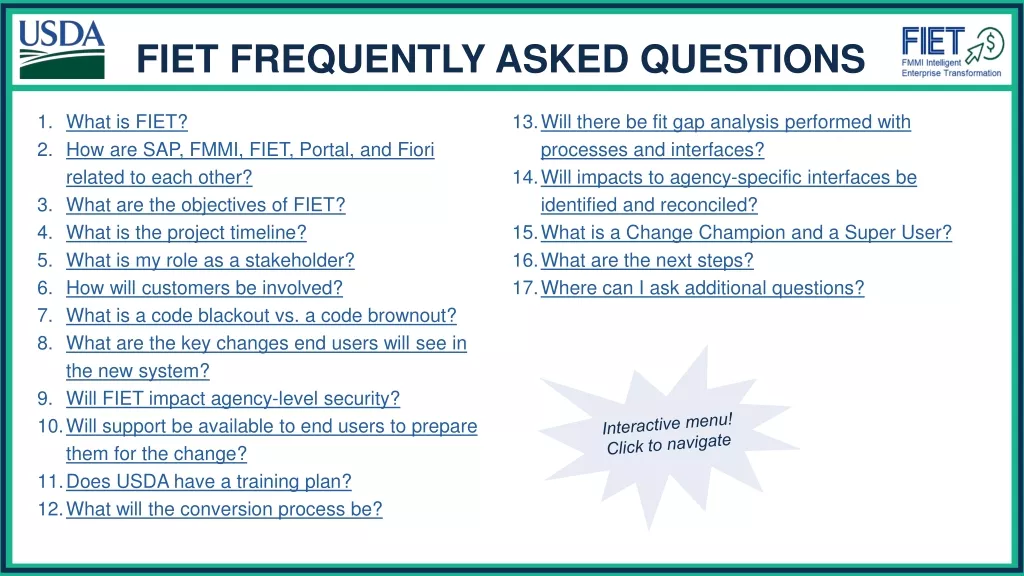 USDA

FIET FREQUENTLY ASKED QUESTIONS

FIET
FMMI Intelligent Enterprise Transformation

1. What is FIET?
2. How are SAP, FMMI, FIET, Portal, and Fiori related to each other?
3. What are the objectives of FIET?
4. What is the project timeline?
5. What is my role as a stakeholder?
6. How will customers be involved?
7. What is a code blackout vs. a code brownout?
8. What are the key changes end users will see in the new system?
9. Will FIET impact agency-level security?
10. Will support be available to end users to prepare them for the change?
11. Does USDA have a training plan?
12. What will the conversion process be?

13. Will there be fit gap analysis performed with processes and interfaces?
14. Will impacts to agency-specific interfaces be identified and reconciled?
15. What is a Change Champion and a Super User?
16. What are the next steps?
17. Where can I ask additional questions?

Interactive menu! Click to navigate